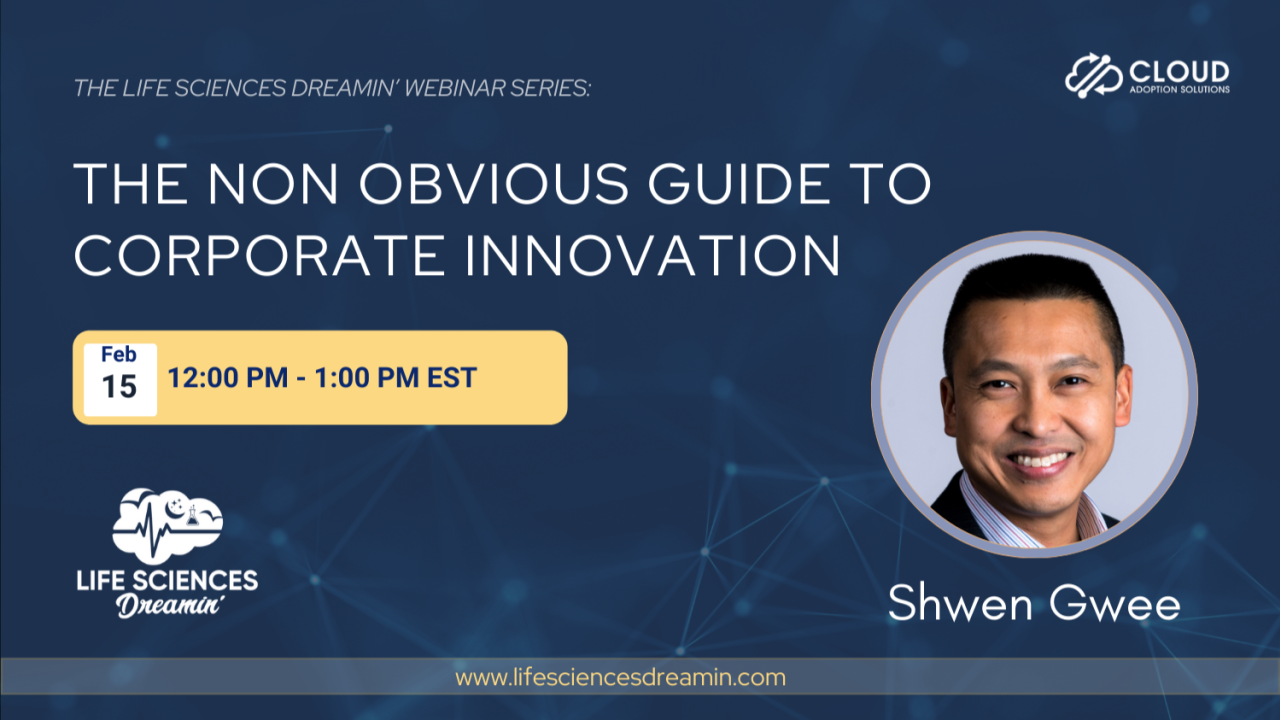 THE LIFE SCIENCES DREAMIN' WEBINAR SERIES:

CLOUD
ADOPTION SOLUTIONS

THE NON OBVIOUS GUIDE TO CORPORATE INNOVATION

Feb
15

12:00 PM - 1:00 PM EST

LIFE SCIENCES
Dreamin'

Shwen Gwee

www.lifesciencesdreamin.com